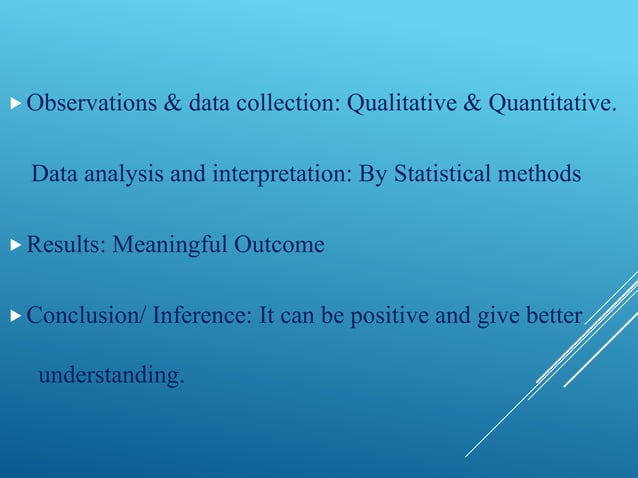 Observations & data collection: Qualitative & Quantitative.

Data analysis and interpretation: By Statistical methods

Results: Meaningful Outcome

Conclusion/ Inference: It can be positive and give better understanding.